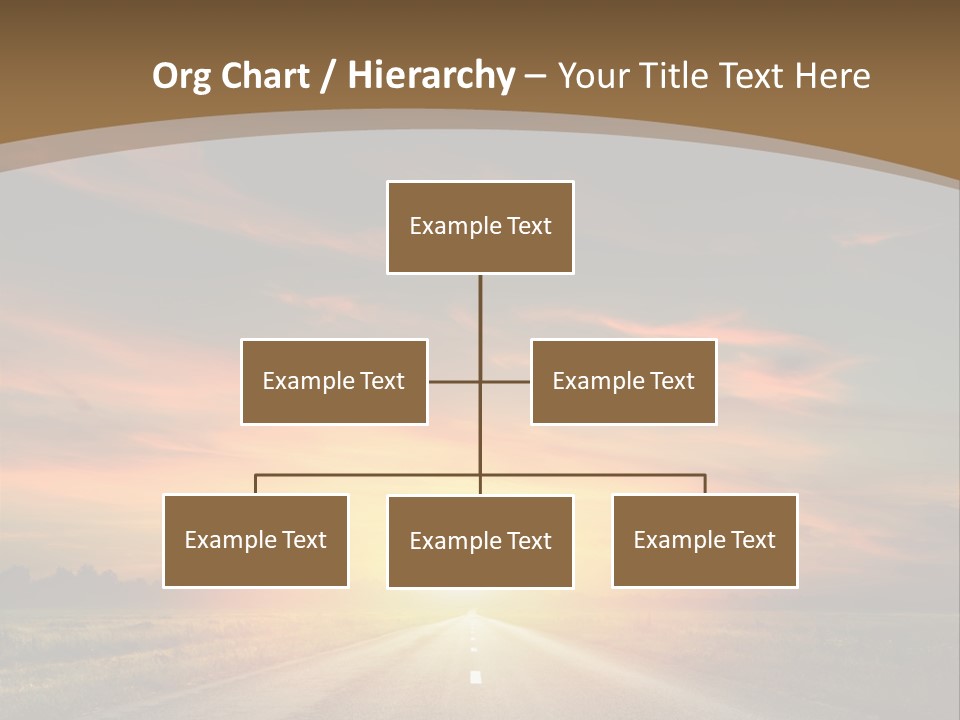 Org Chart / Hierarchy – Your Title Text Here

Example Text

Example Text

Example Text

Example Text

Example Text

Example Text